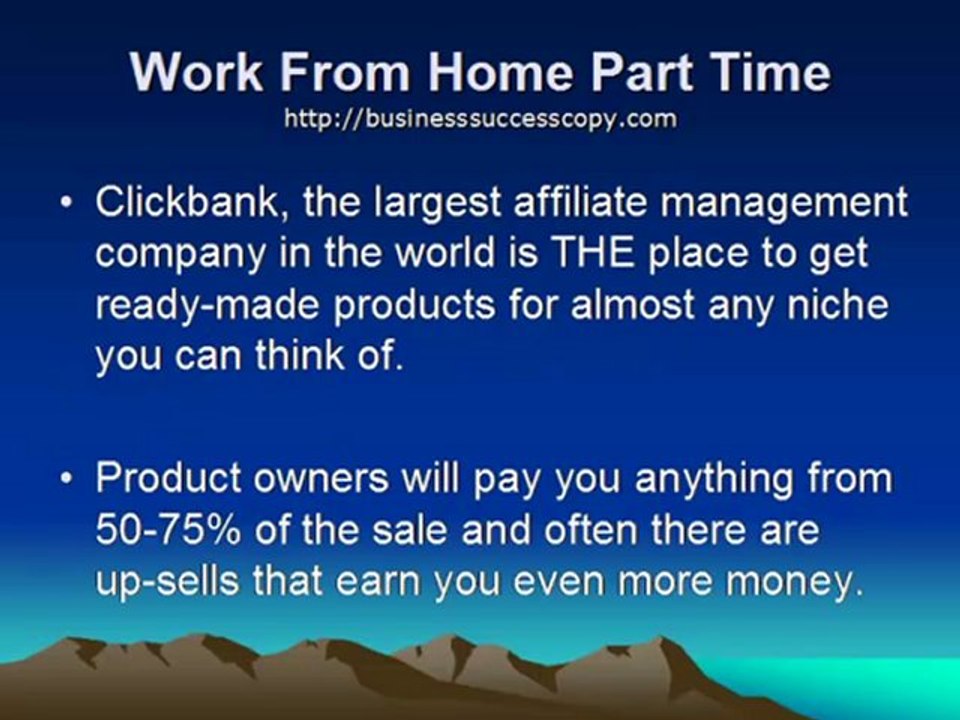 Work From Home Part Time
http://businesssuccesscopy.com

• Clickbank, the largest affiliate management company in the world is THE place to get ready-made products for almost any niche you can think of.

• Product owners will pay you anything from 50-75% of the sale and often there are up-sells that earn you even more money.